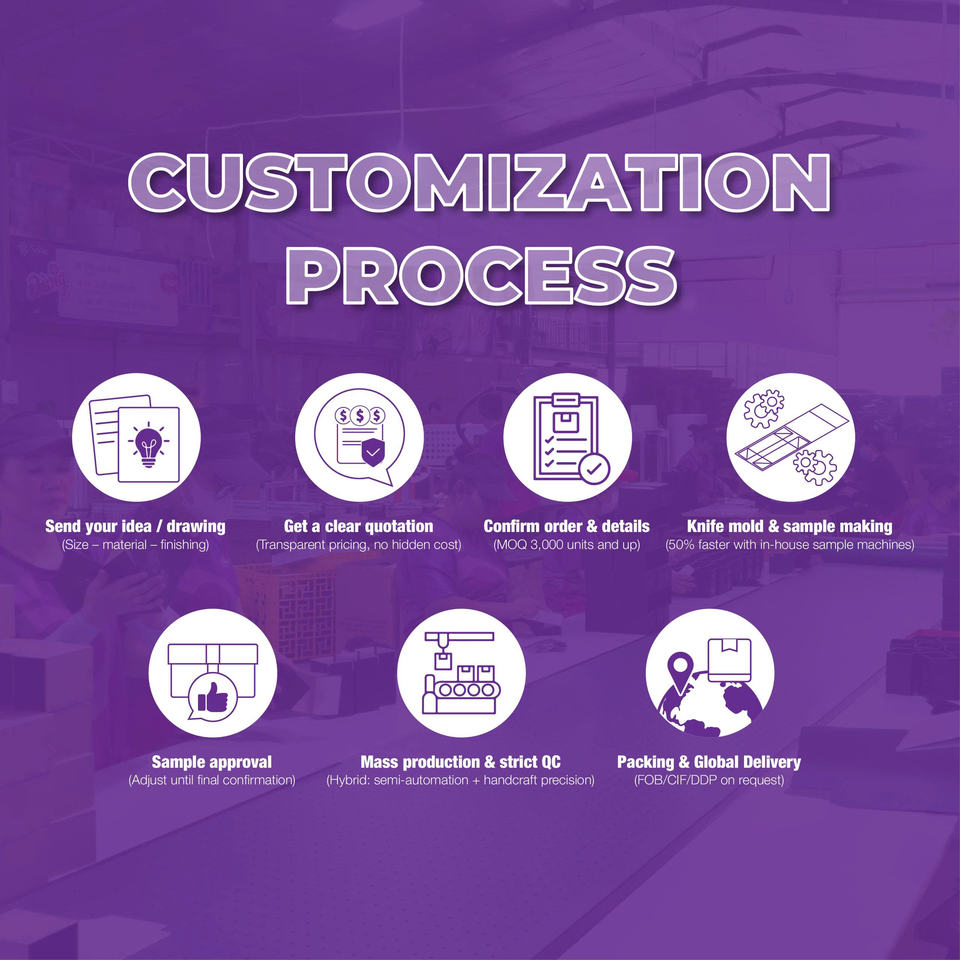 CUSTOMIZATION PROCESS

Send your idea / drawing
(Size – material – finishing)

Get a clear quotation
(Transparent pricing, no hidden cost)

Confirm order & details
(MOQ 3,000 units and up)

Knife mold & sample making
(50% faster with in-house sample machines)

Sample approval
(Adjust until final confirmation)

Mass production & strict QC
(Hybrid: semi-automation + handcraft precision)

Packing & Global Delivery
(FOB/CIF/DDP on request)